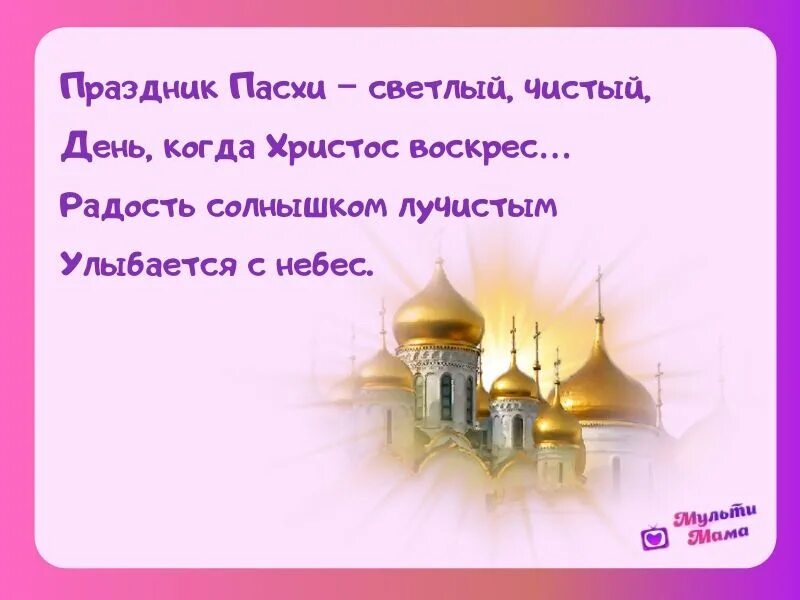 Праздник Пасхи – светлый, чистый,
День, когда Христос воскрес...
Радость солнышком лучистым
Улыбается с небес.

Мульти Мама